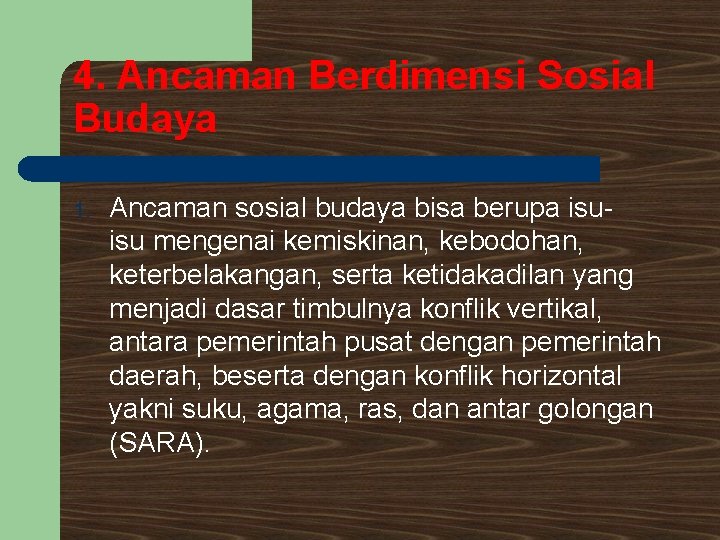 4. Ancaman Berdimensi Sosial Budaya

Ancaman sosial budaya bisa berupa isu-isu mengenai kemiskinan, kebodohan, keterbelakangan, serta ketidakadilan yang menjadi dasar timbulnya konflik vertikal, antara pemerintah pusat dengan pemerintah daerah, beserta dengan konflik horizontal yakni suku, agama, ras, dan antar golongan (SARA).